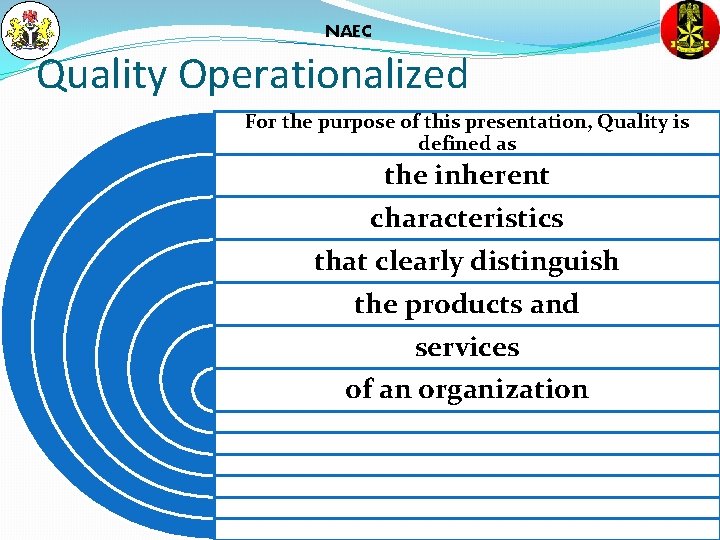 NAEC

Quality Operationalized

For the purpose of this presentation, Quality is defined as

the inherent

characteristics

that clearly distinguish

the products and

services

of an organization